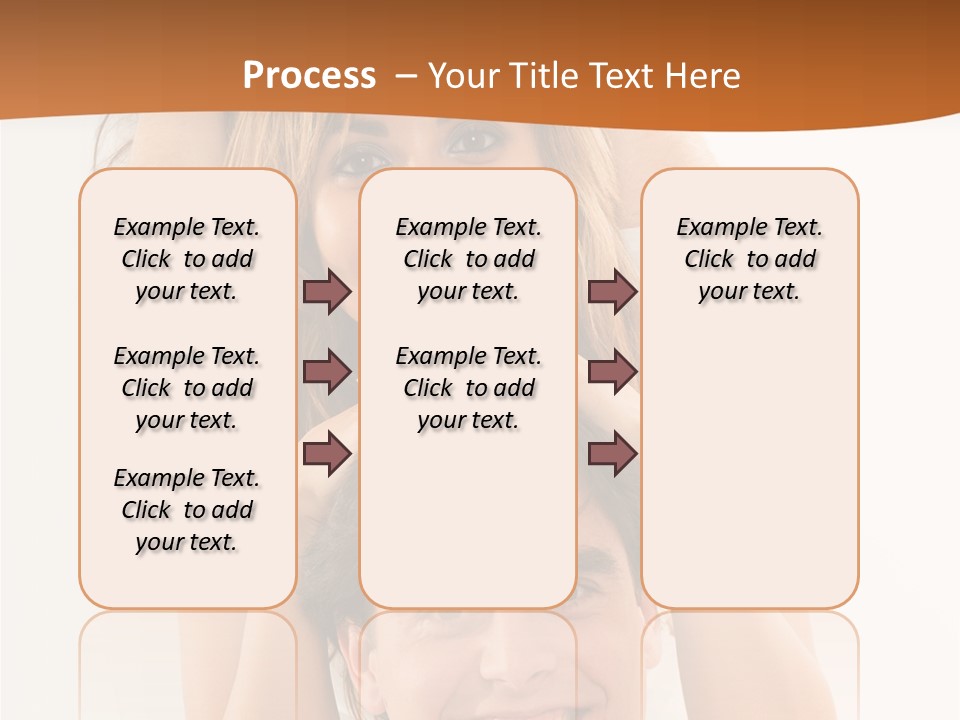 Process – Your Title Text Here

Example Text. Click to add your text.

Example Text. Click to add your text.

Example Text. Click to add your text.

Example Text. Click to add your text.

Example Text. Click to add your text.

Example Text. Click to add your text.